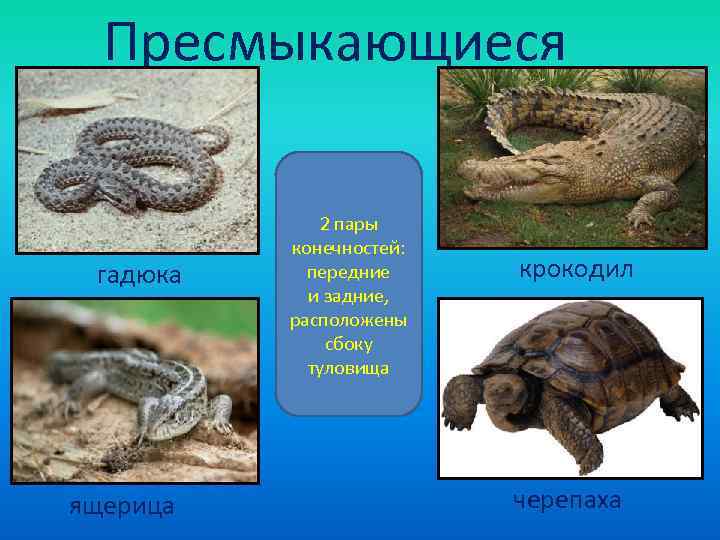 Пресмыкающиеся

гадюка

2 пары конечностей: передние и задние, расположены сбоку туловища

крокодил

ящерица

черепаха